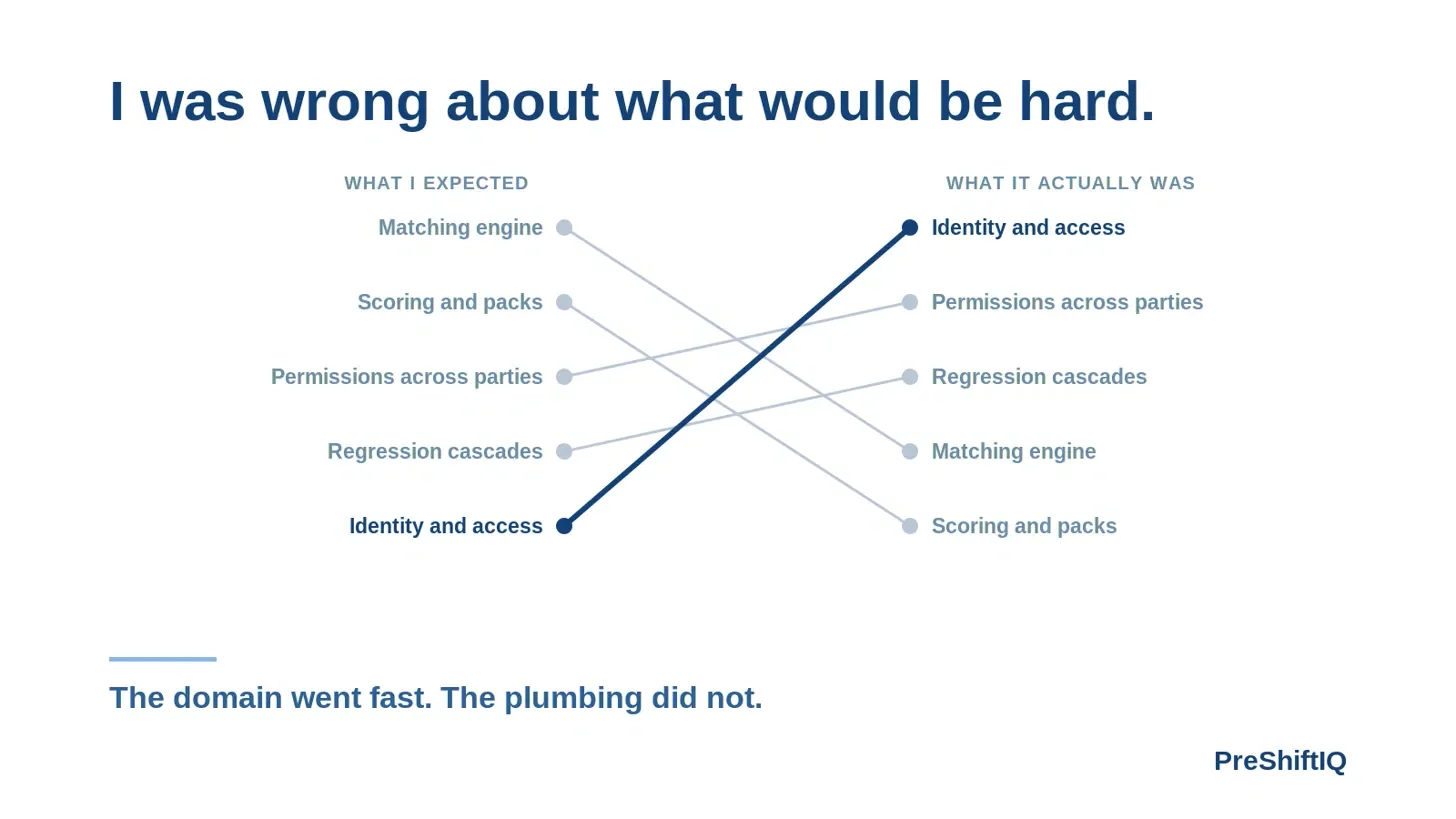 I was wrong about what would be hard.

WHAT I EXPECTED

Matching engine

Scoring and packs

Permissions across parties

Regression cascades

Identity and access

WHAT IT ACTUALLY WAS

Identity and access

Permissions across parties

Regression cascades

Matching engine

Scoring and packs

The domain went fast. The plumbing did not.

PreShiftIQ